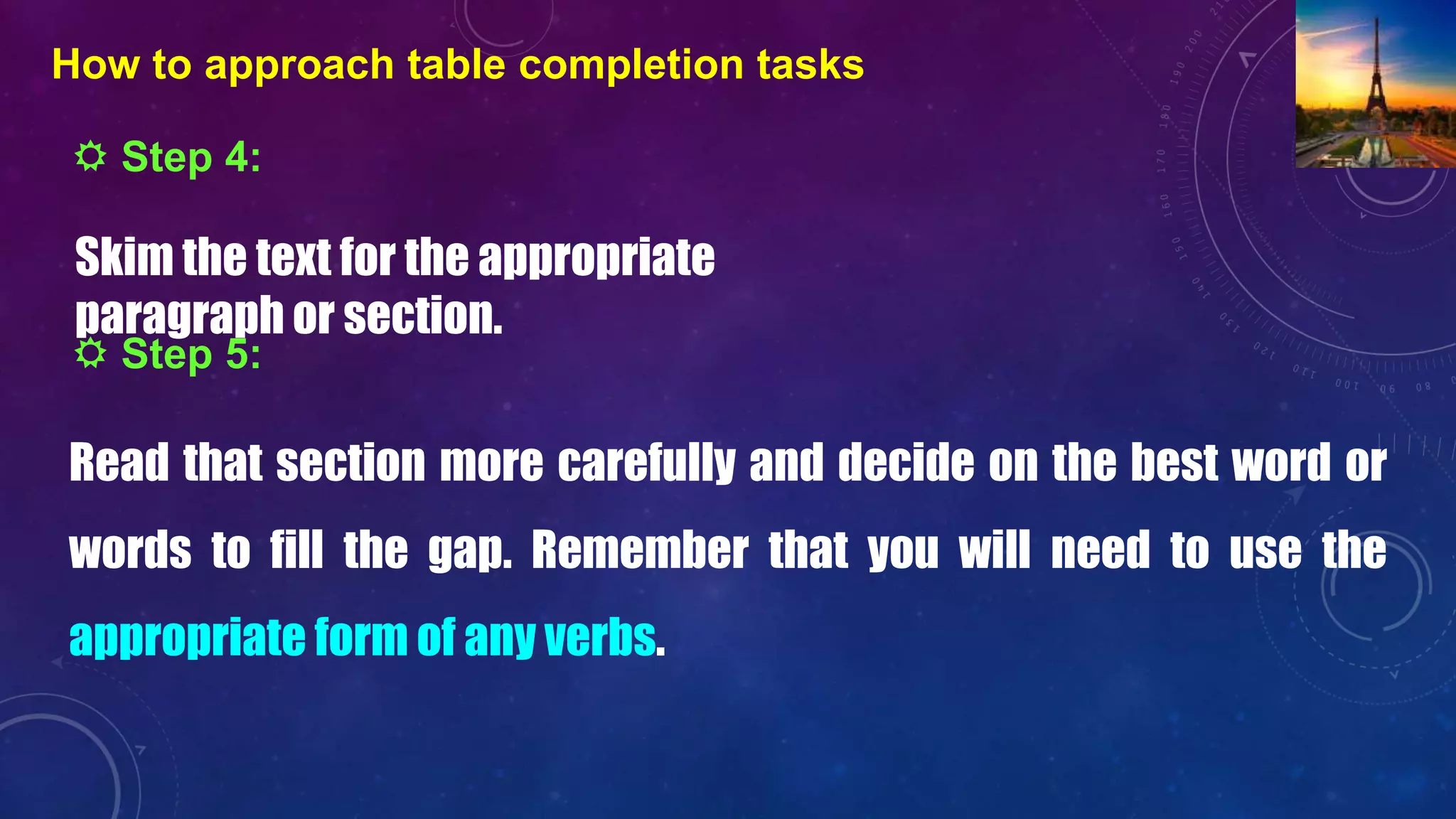 How to approach table completion tasks

☼ Step 4:

Skim the text for the appropriate paragraph or section.

☼ Step 5:

Read that section more carefully and decide on the best word or words to fill the gap. Remember that you will need to use the appropriate form of any verbs.